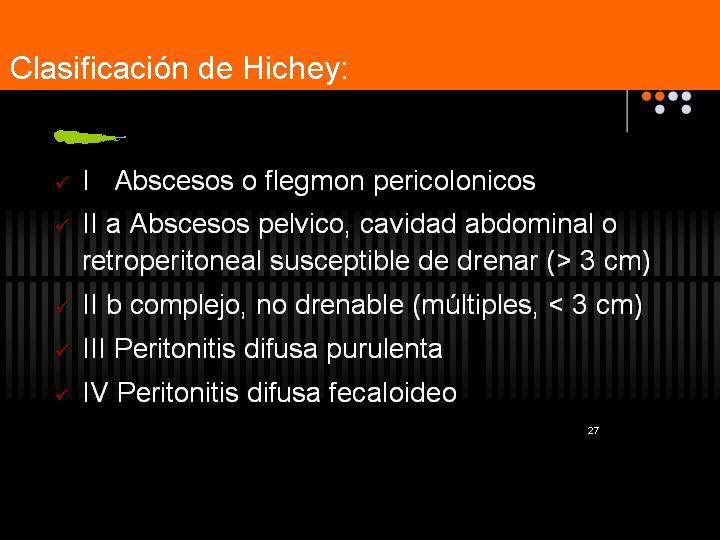 Clasificación de Hichey:

✓ I Abscesos o flegmon pericolonicos
✓ II a Abscesos pelvico, cavidad abdominal o retroperitoneal susceptible de drenar (> 3 cm)
✓ II b complejo, no drenable (múltiples, < 3 cm)
✓ III Peritonitis difusa purulenta
✓ IV Peritonitis difusa fecaloideo

27